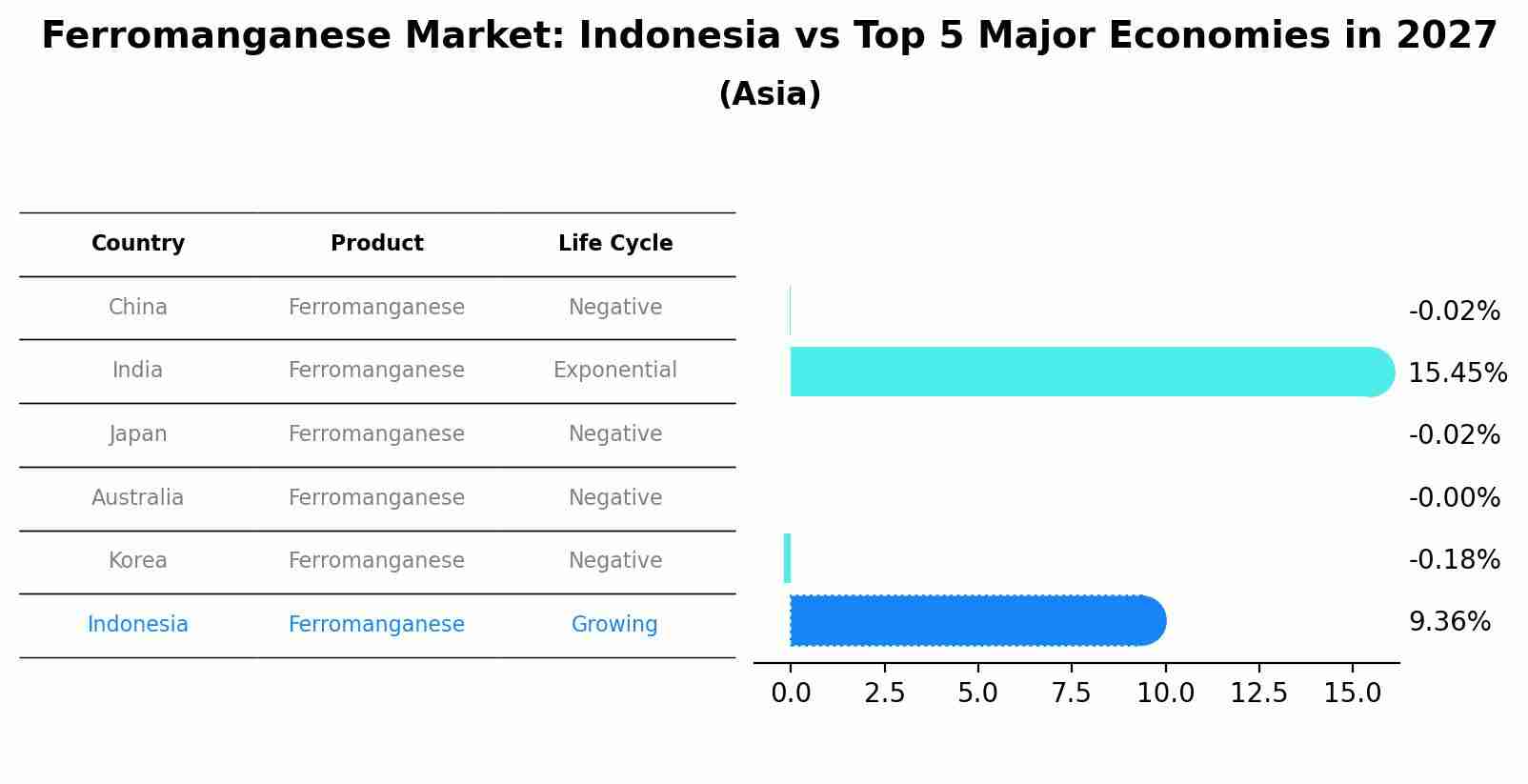 Ferromanganese Market: Indonesia vs Top 5 Major Economies in 2027
(Asia)

| Country | Product | Life Cycle |
|---|---|---|
| China | Ferromanganese | Negative |
| India | Ferromanganese | Exponential |
| Japan | Ferromanganese | Negative |
| Australia | Ferromanganese | Negative |
| Korea | Ferromanganese | Negative |
| Indonesia | Ferromanganese | Growing |

-0.02%
15.45%
-0.02%
-0.00%
-0.18%
9.36%

0.0 2.5 5.0 7.5 10.0 12.5 15.0